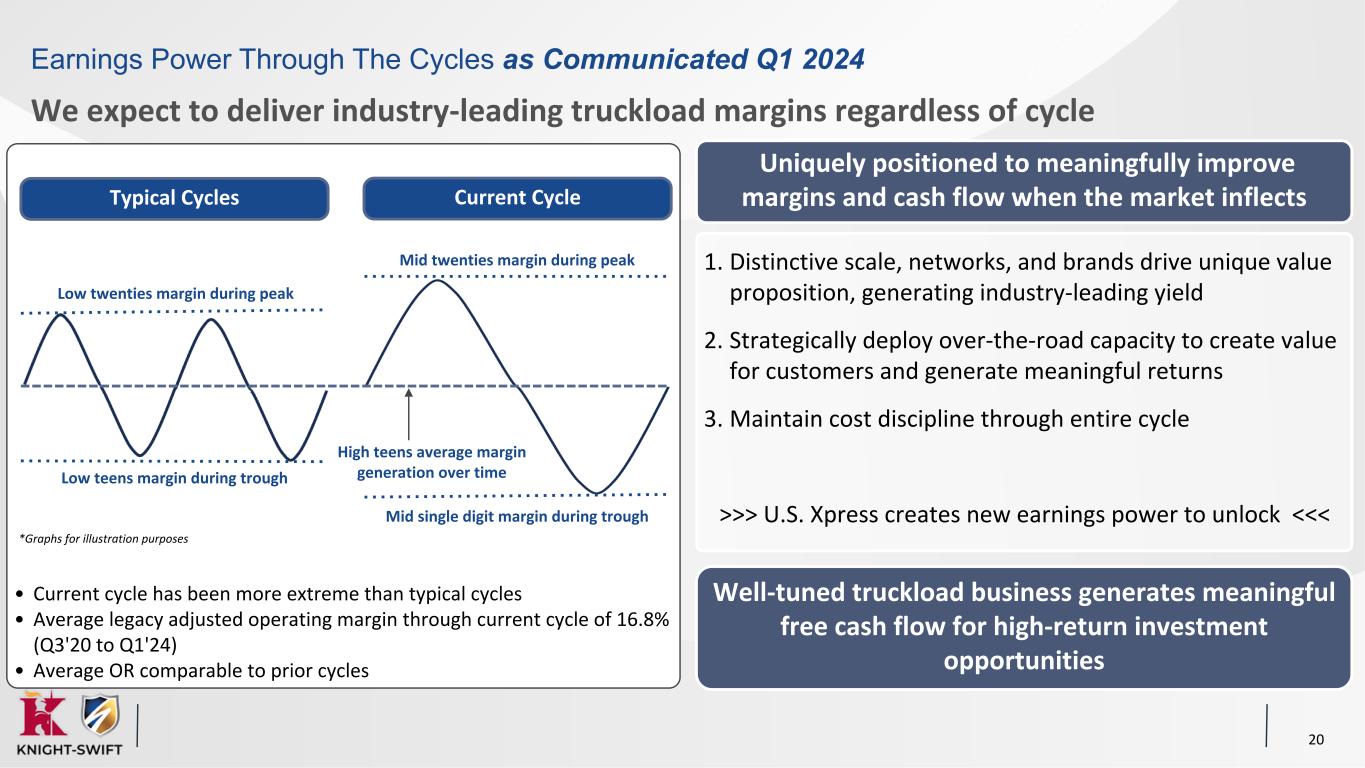 Earnings Power Through The Cycles as Communicated Q1 2024

We expect to deliver industry-leading truckload margins regardless of cycle

Typical Cycles

Current Cycle

Low twenties margin during peak

Low teens margin during trough

Mid twenties margin during peak

High teens average margin generation over time

Mid single digit margin during trough

*Graphs for illustration purposes

• Current cycle has been more extreme than typical cycles
• Average legacy adjusted operating margin through current cycle of 16.8% (Q3'20 to Q1'24)
• Average OR comparable to prior cycles

Uniquely positioned to meaningfully improve margins and cash flow when the market inflects

1. Distinctive scale, networks, and brands drive unique value proposition, generating industry-leading yield

2. Strategically deploy over-the-road capacity to create value for customers and generate meaningful returns

3. Maintain cost discipline through entire cycle

>>> U.S. Xpress creates new earnings power to unlock <<<

Well-tuned truckload business generates meaningful free cash flow for high-return investment opportunities

KNIGHT-SWIFT

20